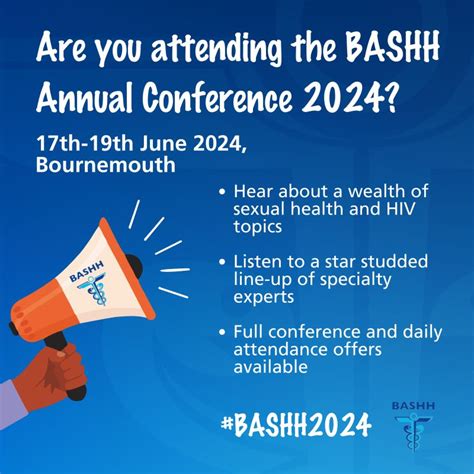 Are you attending the BASHH Annual Conference 2024?

17th-19th June 2024, Bournemouth

BASHH

• Hear about a wealth of sexual health and HIV topics

• Listen to a star studded line-up of specialty experts

• Full conference and daily attendance offers available

#BASHH2024

BASHH